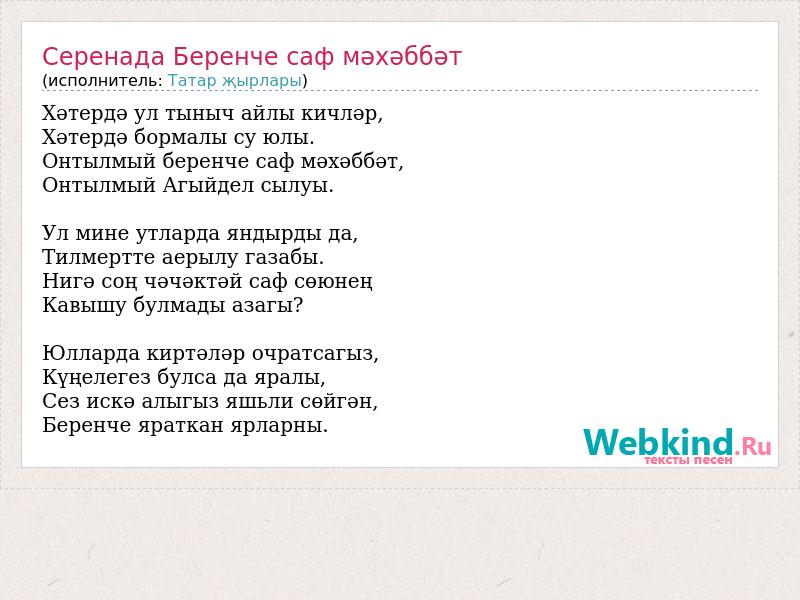 Серенада Беренче саф мәхәббәт
(исполнитель: Татар җырлары)

Хәтердә ул тыныч айлы кичләр,
Хәтердә бормалы су юлы.
Онтылмый беренче саф мәхәббәт,
Онтылмый Агыйдел сылуы.

Ул мине утларда яндырды да,
Тилмертте аерылу газабы.
Нигә соң чәчәктәй саф сөюнең
Кавышу булмады азагы?

Юлларда киртәләр очратсагыз,
Күңелегез булса да яралы,
Сез искә алыгыз яшьли сөйгән,
Беренче яраткан ярларны.

Webkind.Ru
тексты песен